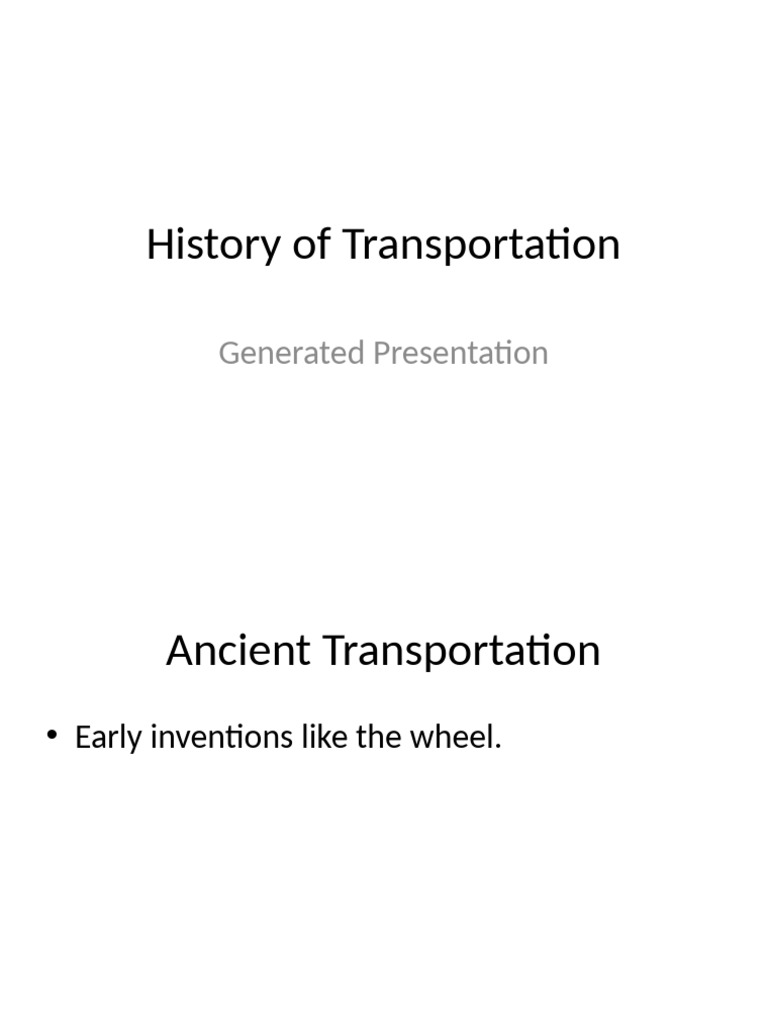 History of Transportation

Generated Presentation

Ancient Transportation

• Early inventions like the wheel.